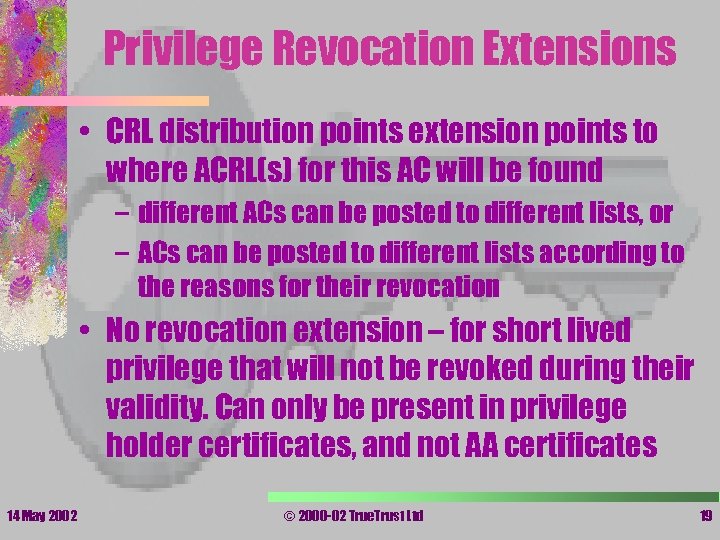 Privilege Revocation Extensions

• CRL distribution points extension points to where ACRL(s) for this AC will be found

– different ACs can be posted to different lists, or

– ACs can be posted to different lists according to the reasons for their revocation

• No revocation extension – for short lived privilege that will not be revoked during their validity. Can only be present in privilege holder certificates, and not AA certificates

14 May 2002

© 2000-02 TrueTrust Ltd

19